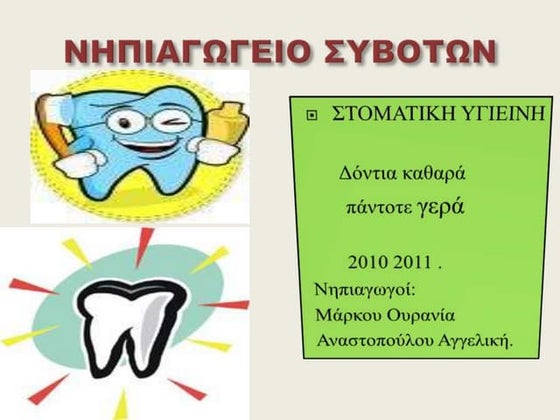 ΝΗΠΙΑΓΩΓΕΙΟ ΣΥΒΟΤΩΝ

ΣΤΟΜΑΤΙΚΗ ΥΓΙΕΙΝΗ

Δόντια καθαρά
πάντοτε γερά

2010 2011 .
Νηπιαγωγοί:
Μάρκου Ουρανία
Αναστοπούλου Αγγελική.